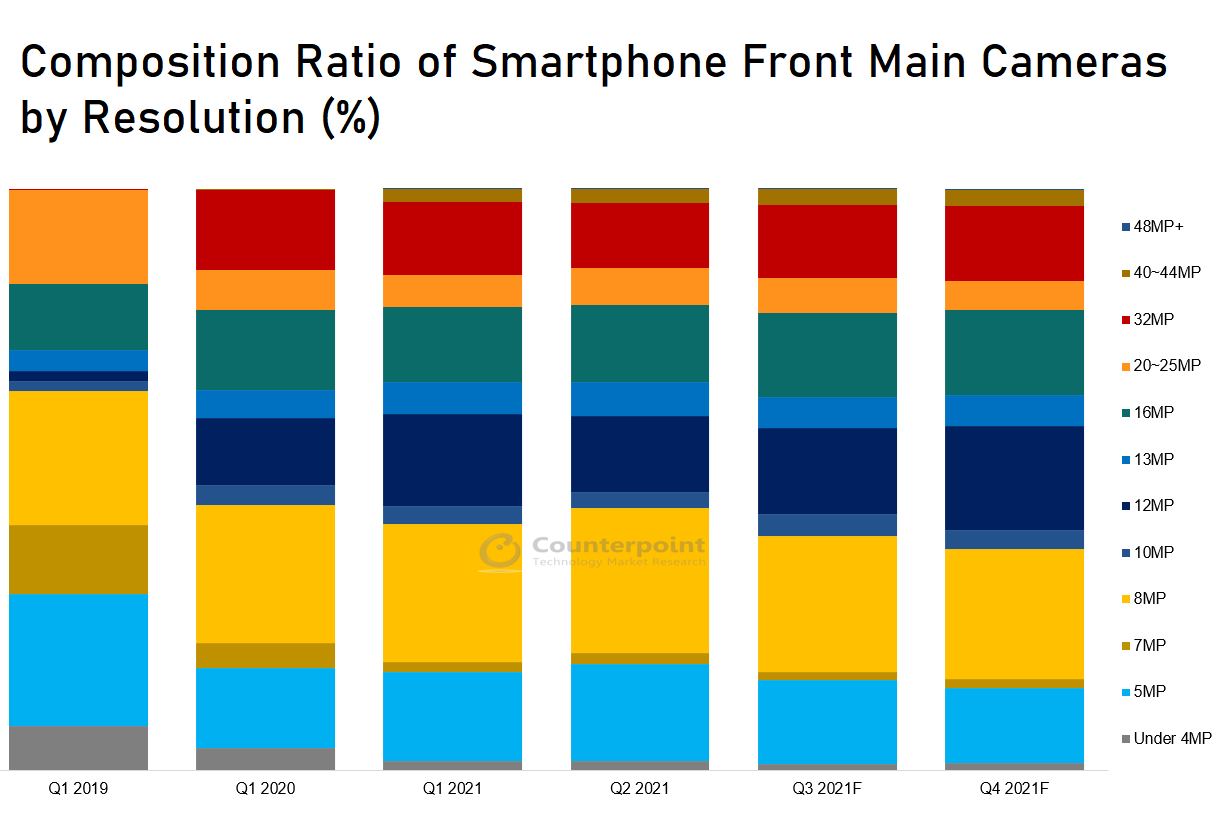 Composition Ratio of Smartphone Front Main Cameras by Resolution (%)

48MP+
40~44MP
32MP
20~25MP
16MP
13MP
12MP
10MP
8MP
7MP
5MP
Under 4MP

Counterpoint
Technology Market Research

Q1 2019
Q1 2020
Q1 2021
Q2 2021
Q3 2021F
Q4 2021F